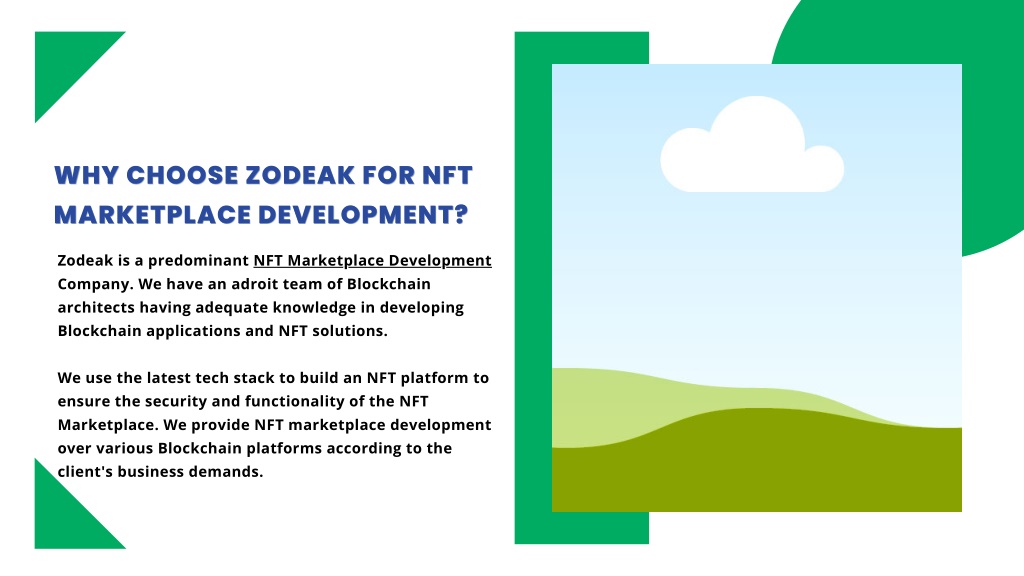 WHY CHOOSE ZODEAK FOR NFT MARKETPLACE DEVELOPMENT?

Zodeak is a predominant NFT Marketplace Development Company. We have an adroit team of Blockchain architects having adequate knowledge in developing Blockchain applications and NFT solutions.

We use the latest tech stack to build an NFT platform to ensure the security and functionality of the NFT Marketplace. We provide NFT marketplace development over various Blockchain platforms according to the client's business demands.